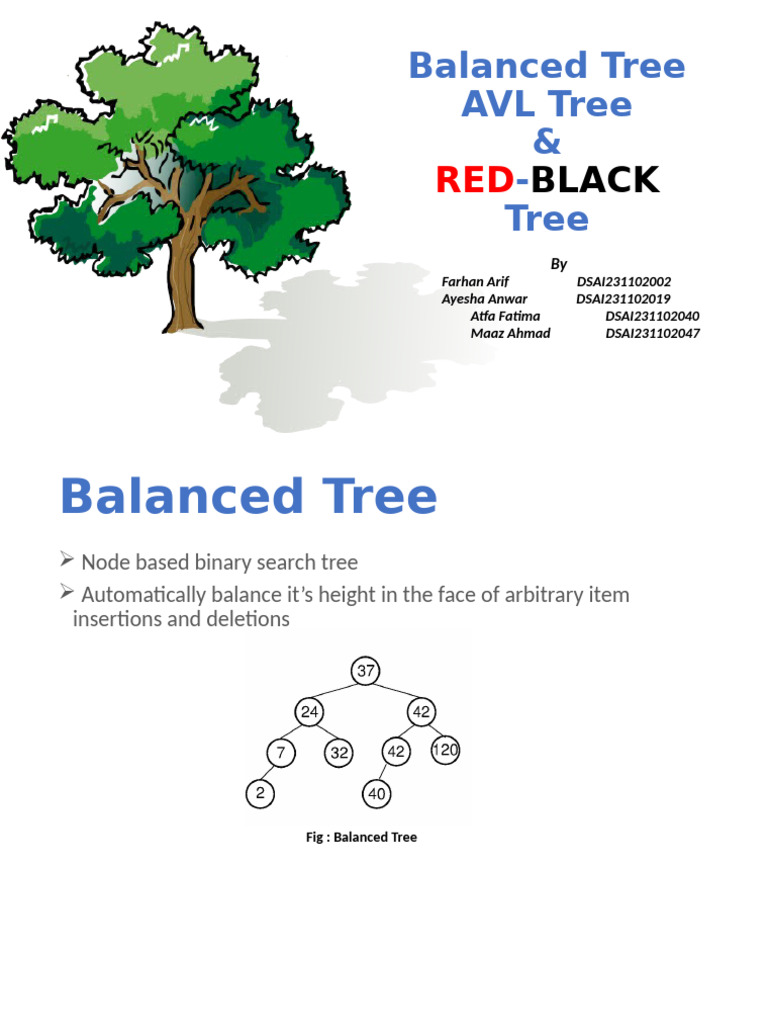 Balanced Tree
AVL Tree
&
RED-BLACK Tree

By
Farhan Arif DSAI231102002
Ayesha Anwar DSAI231102019
Atfa Fatima DSAI231102040
Maaz Ahmad DSAI231102047

Balanced Tree

➢ Node based binary search tree
➢ Automatically balance it's height in the face of arbitrary item insertions and deletions

37
24
42
7
32
42
120
2
40

Fig : Balanced Tree